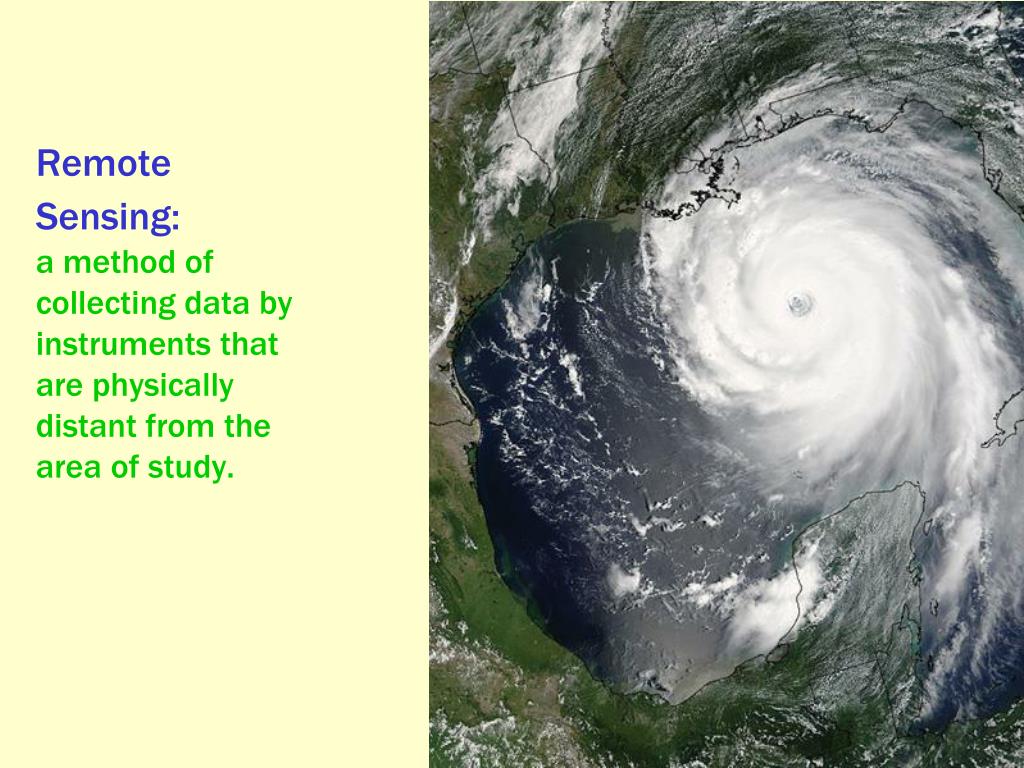 Remote Sensing:
a method of collecting data by instruments that are physically distant from the area of study.